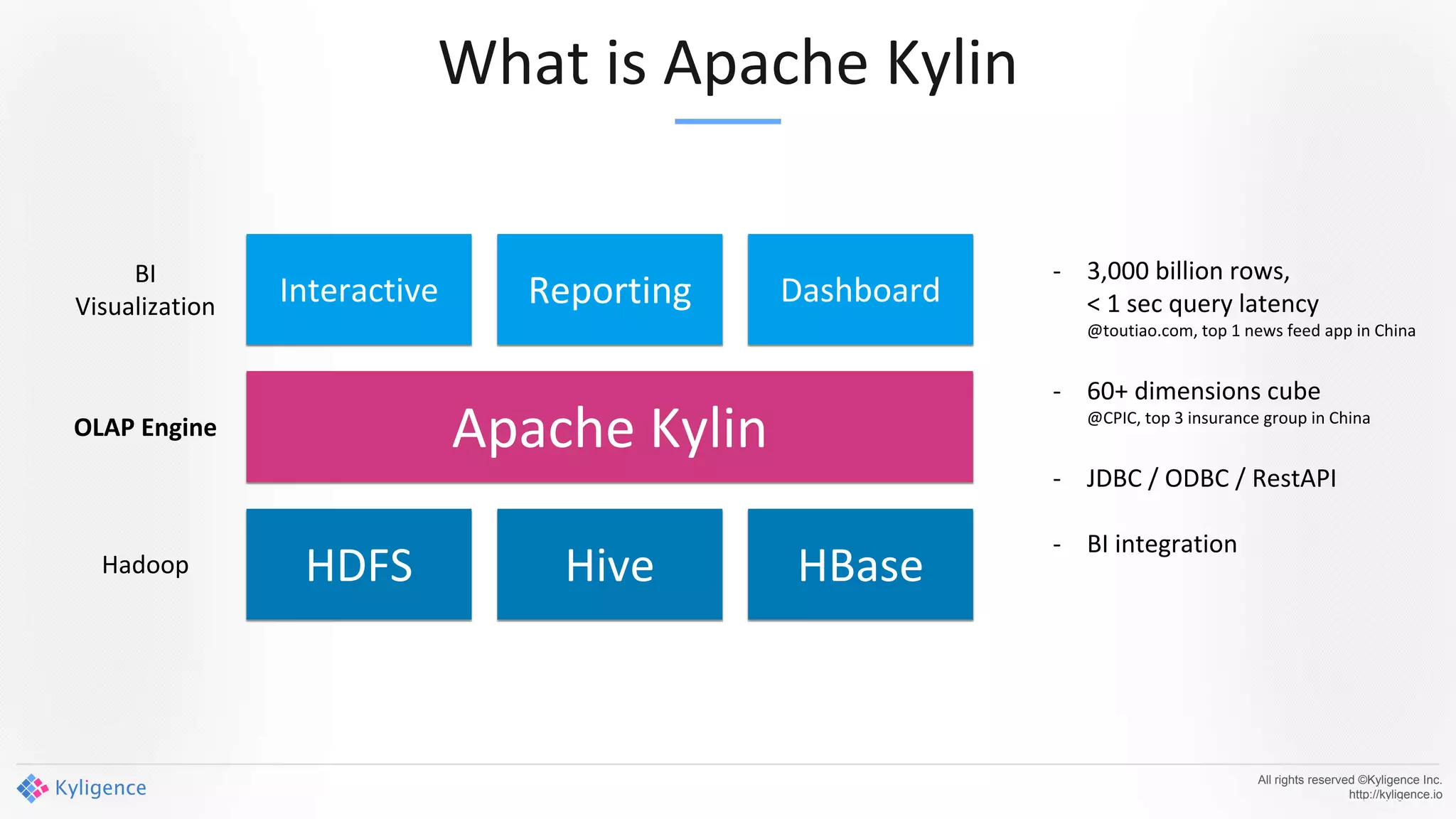 What is Apache Kylin

BI Visualization

Interactive

Reporting

Dashboard

OLAP Engine

Apache Kylin

Hadoop

HDFS

Hive

HBase

- 3,000 billion rows,
< 1 sec query latency
@toutiao.com, top 1 news feed app in China

- 60+ dimensions cube
@CPIC, top 3 insurance group in China

- JDBC / ODBC / RestAPI

- BI integration

Kyligence

All rights reserved ©Kyligence Inc.
http://kyligence.io